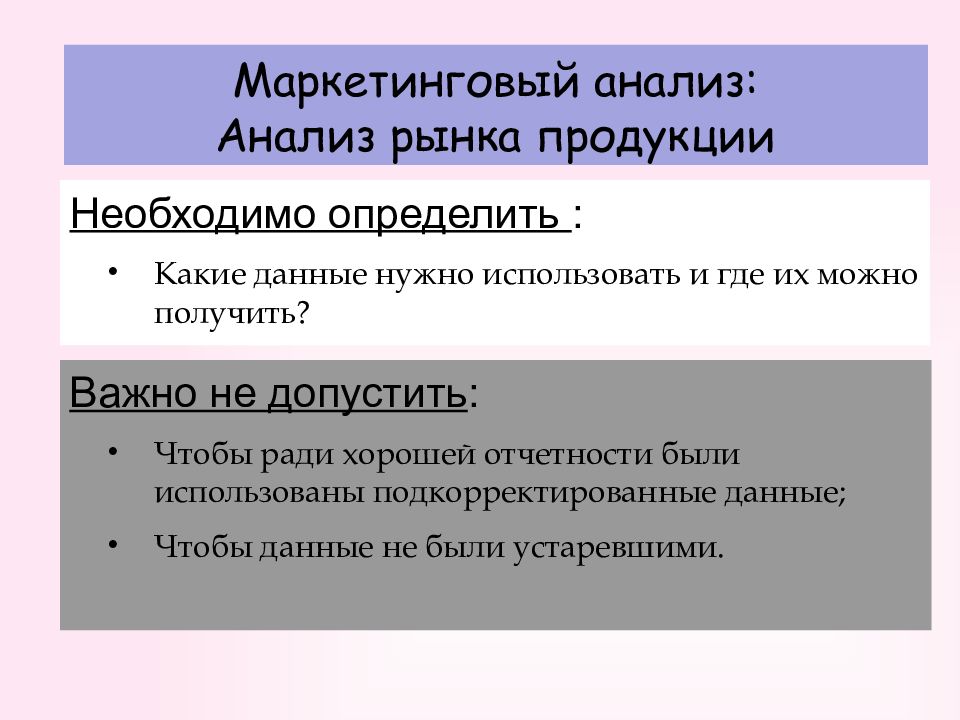 Маркетинговый анализ:
Анализ рынка продукции

Необходимо определить :

• Какие данные нужно использовать и где их можно получить?

Важно не допустить:

• Чтобы ради хорошей отчетности были использованы подкорректированные данные;

• Чтобы данные не были устаревшими.